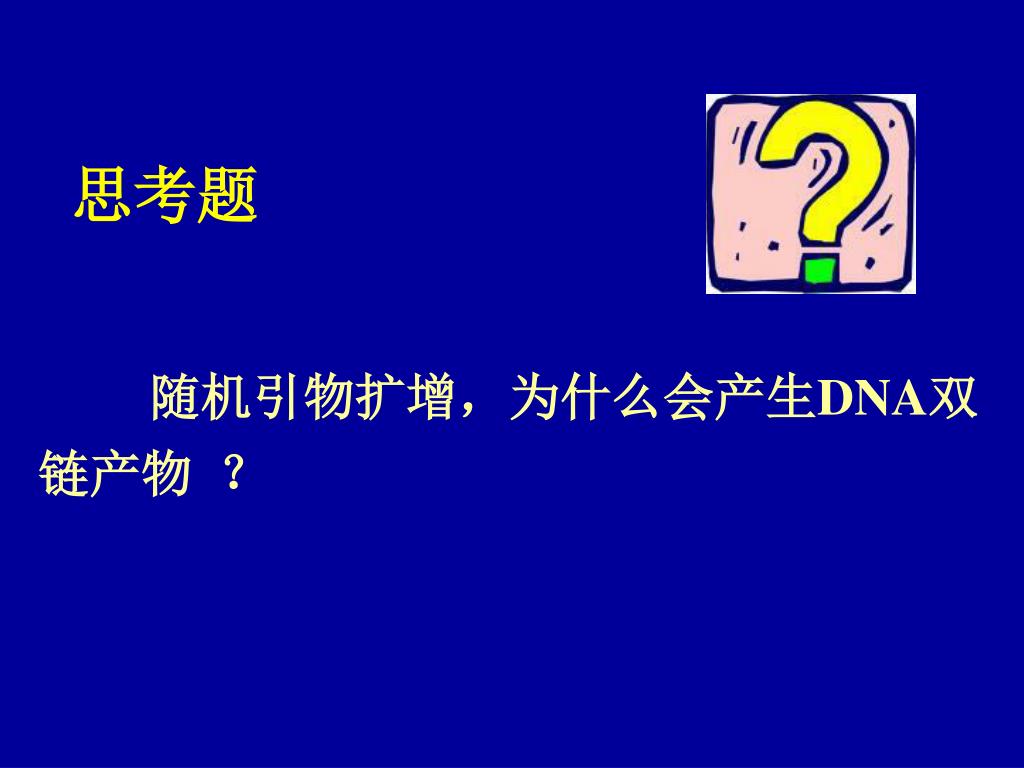 思考题

随机引物扩增，为什么会产生DNA双链产物 ？